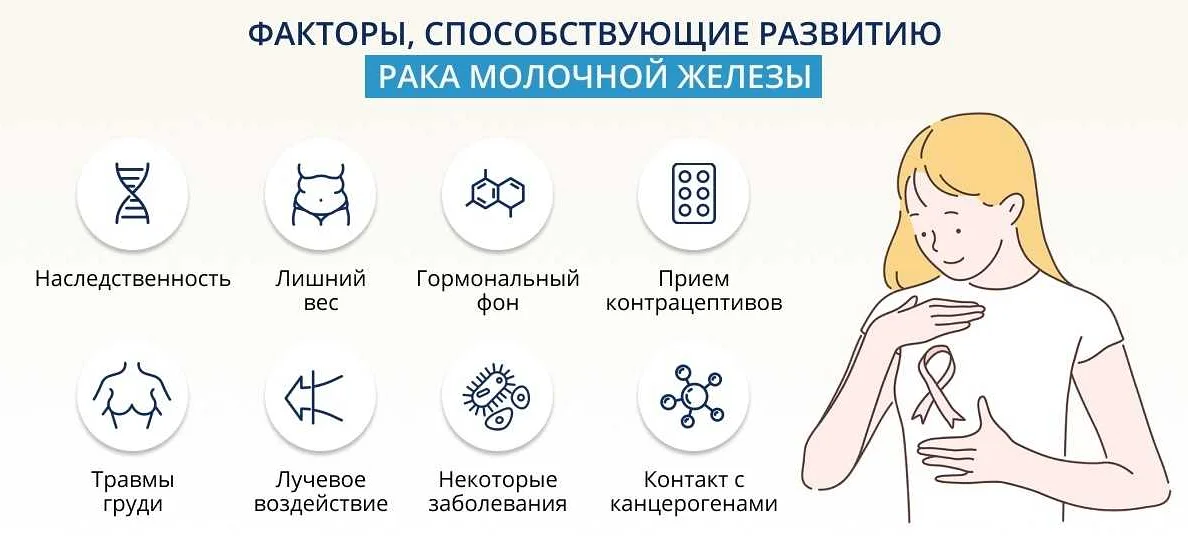 ФАКТОРЫ, СПОСОБСТВУЮЩИЕ РАЗВИТИЮ
РАКА МОЛОЧНОЙ ЖЕЛЕЗЫ

Наследственность

Лишний вес

Гормональный фон

Прием контрацептивов

Травмы груди

Лучевое воздействие

Некоторые заболевания

Контакт с канцерогенами